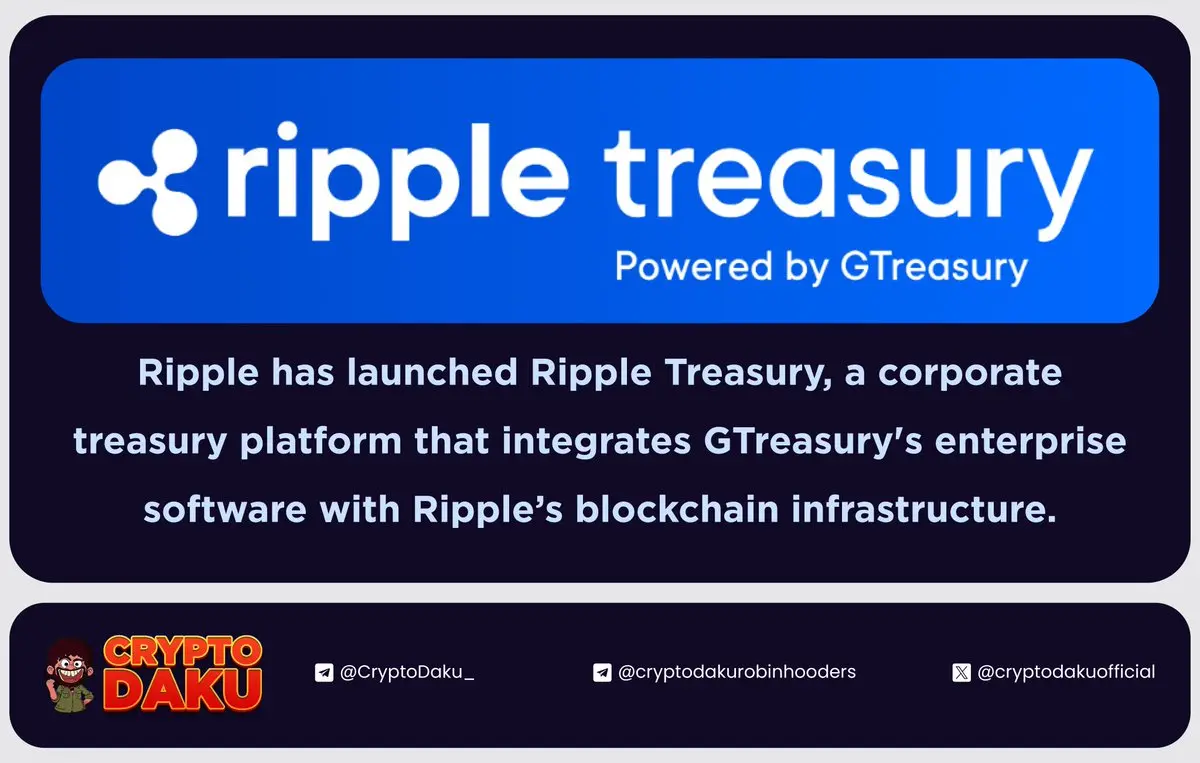 ripple treasury
Powered by GTreasury

Ripple has launched Ripple Treasury, a corporate treasury platform that integrates GTreasury's enterprise software with Ripple's blockchain infrastructure.

CRYPTO DAKU

@CryptoDaku_

@cryptodakurobinhooders

@cryptodakuofficial